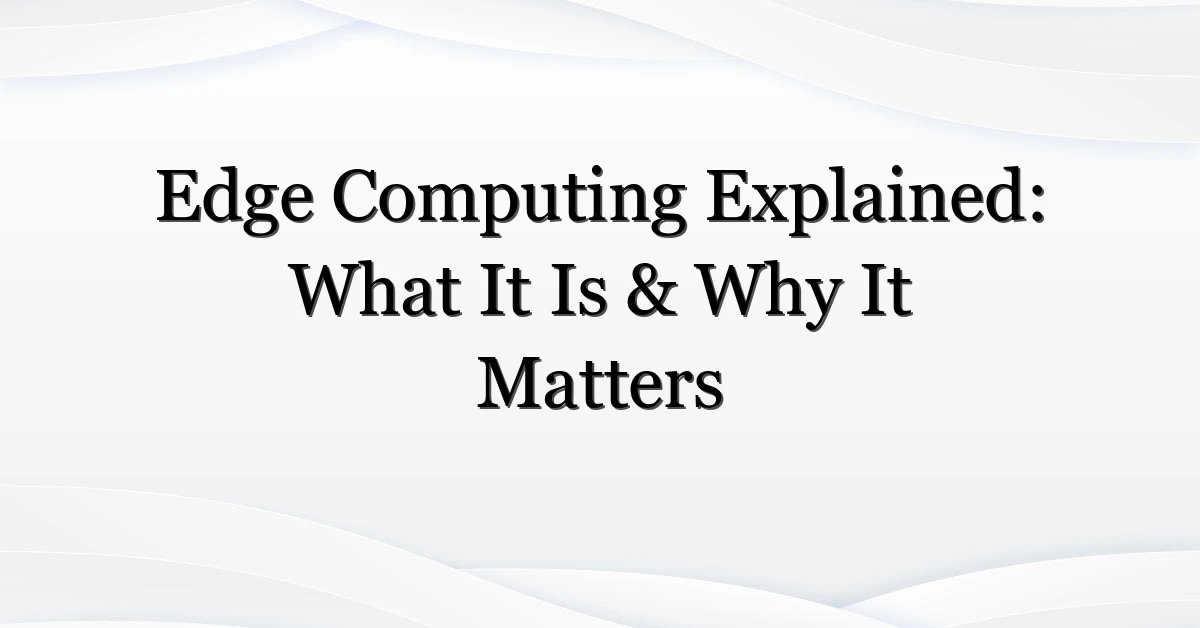 Edge Computing Explained: What It Is & Why It Matters